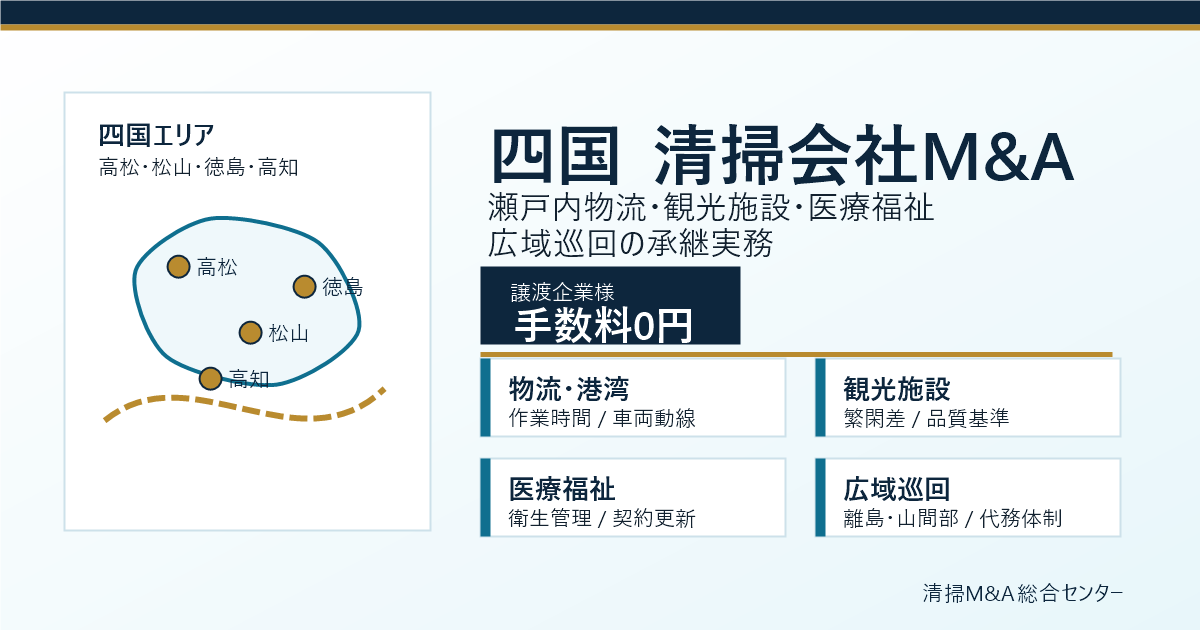 四国エリア
高松・松山・徳島・高知

高松
徳島
松山
高知

四国 清掃会社M&A
瀬戸内物流・観光施設・医療福祉
広域巡回の承継実務

譲渡企業様
手数料0円

物流・港湾
作業時間 / 車両動線

観光施設
繁閑差 / 品質基準

医療福祉
衛生管理 / 契約更新

広域巡回
離島・山間部 / 代務体制

清掃M&A総合センター